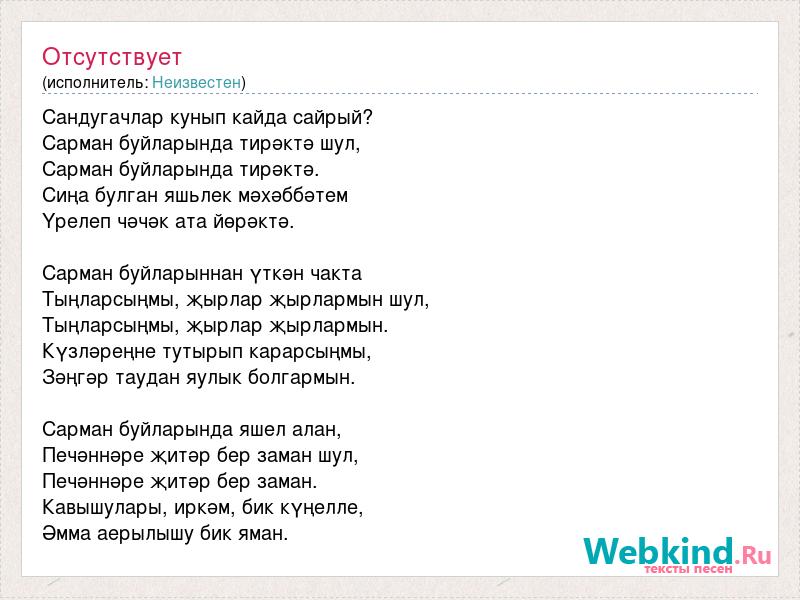 Отсутствует
(исполнитель: Неизвестен)

Сандугачлар кунып кайда сайрый?
Сарман буйларында тирәктә шул,
Сарман буйларында тирәктә.
Сиңа булган яшьлек мәхәббәтем
Үрелеп чәчәк ата йөрәктә.

Сарман буйларыннан үткән чакта
Тыңларсыңмы, җырлар җырлармын шул,
Тыңларсыңмы, җырлар җырлармын.
Күзләреңне тутырып карарсыңмы,
Зәңгәр таудан яулык болгармын.

Сарман буйларында яшел алан,
Печәннәре җитәр бер заман шул,
Печәннәре җитәр бер заман.
Кавышулары, иркәм, бик күңелле,
Әмма аерылышу бик яман.

Webkind.Ru
тексты песен